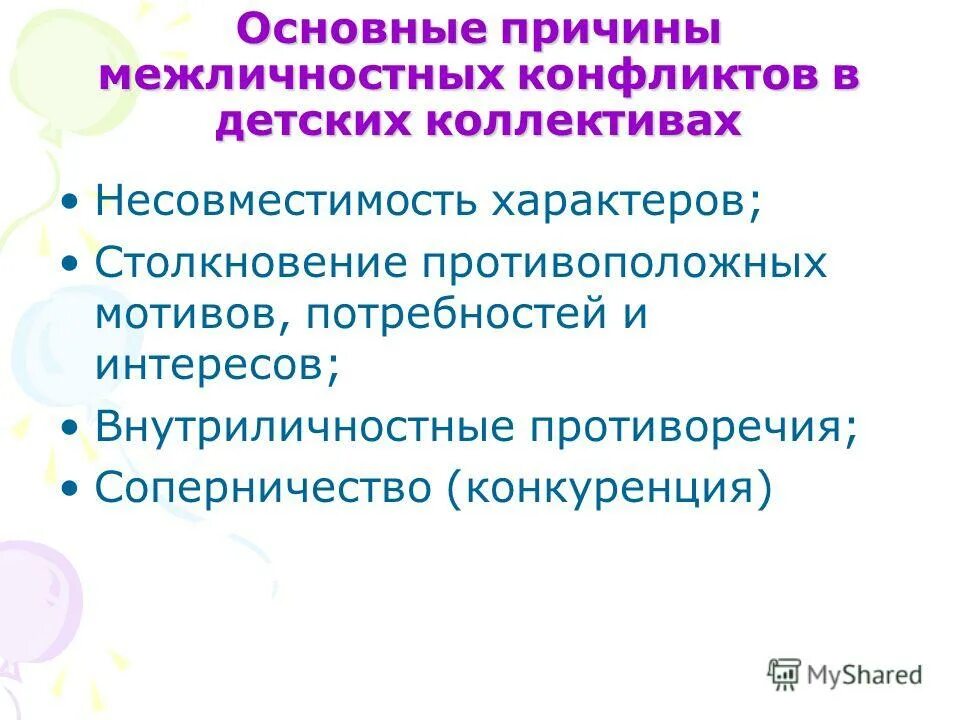 Основные причины межличностных конфликтов в детских коллективах

• Несовместимость характеров;
• Столкновение противоположных мотивов, потребностей и интересов;
• Внутриличностные противоречия;
• Соперничество (конкуренция)

MyShared